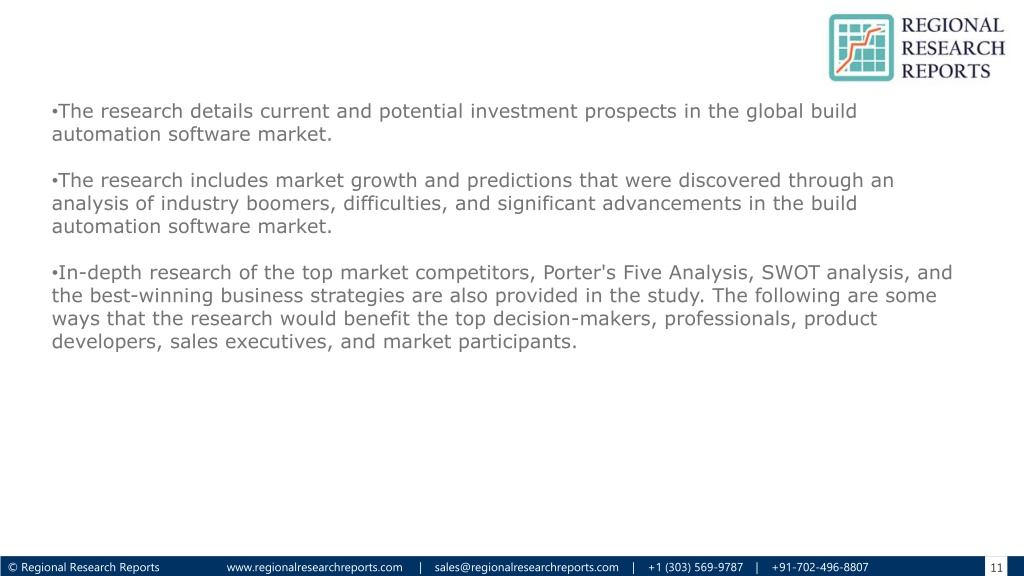 REGIONAL RESEARCH REPORTS

•The research details current and potential investment prospects in the global build automation software market.

•The research includes market growth and predictions that were discovered through an analysis of industry boomers, difficulties, and significant advancements in the build automation software market.

•In-depth research of the top market competitors, Porter's Five Analysis, SWOT analysis, and the best-winning business strategies are also provided in the study. The following are some ways that the research would benefit the top decision-makers, professionals, product developers, sales executives, and market participants.

© Regional Research Reports www.regionalresearchreports.com | sales@regionalresearchreports.com | +1 (303) 569-9787 | +91-702-496-8807

11